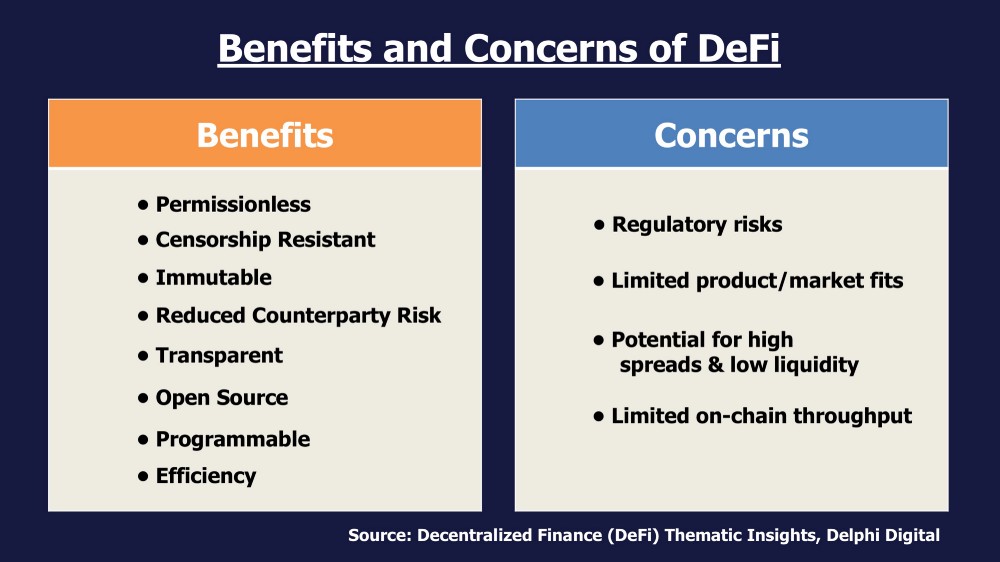 Benefits and Concerns of DeFi

Benefits

• Permissionless
• Censorship Resistant
• Immutable
• Reduced Counterparty Risk
• Transparent
• Open Source
• Programmable
• Efficiency

Concerns

• Regulatory risks
• Limited product/market fits
• Potential for high spreads & low liquidity
• Limited on-chain throughput

Source: Decentralized Finance (DeFi) Thematic Insights, Delphi Digital